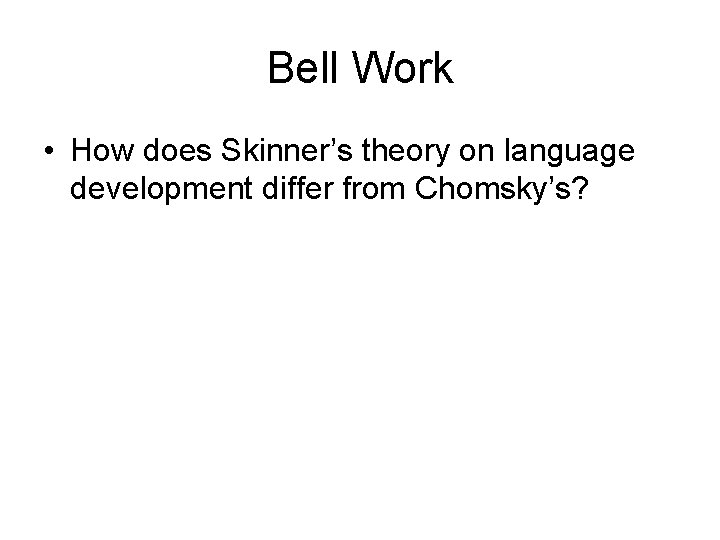 Bell Work

• How does Skinner’s theory on language development differ from Chomsky’s?